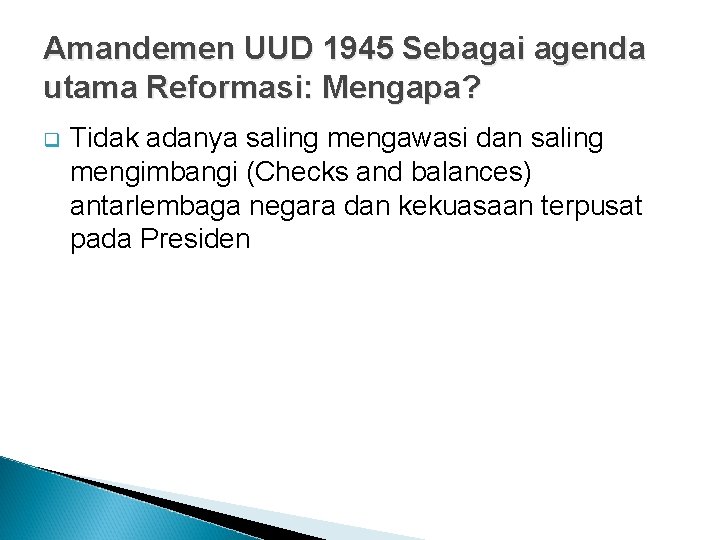 Amandemen UUD 1945 Sebagai agenda utama Reformasi: Mengapa?

❑ Tidak adanya saling mengawasi dan saling mengimbangi (Checks and balances) antarlembaga negara dan kekuasaan terpusat pada Presiden